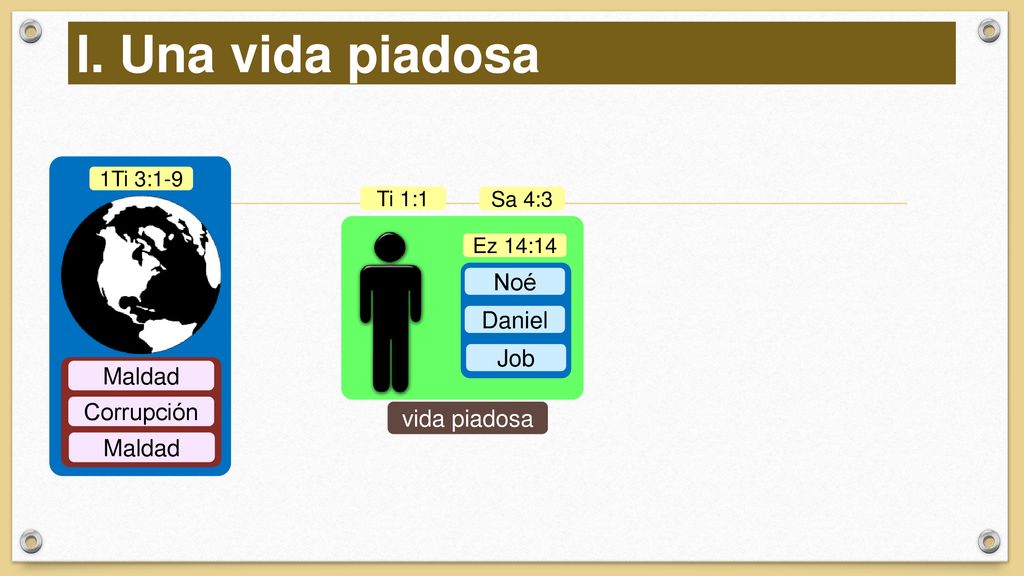 I. Una vida piadosa

1Ti 3:1-9

Maldad

Corrupción

Maldad

Ti 1:1

Sa 4:3

Ez 14:14

Noé

Daniel

Job

vida piadosa